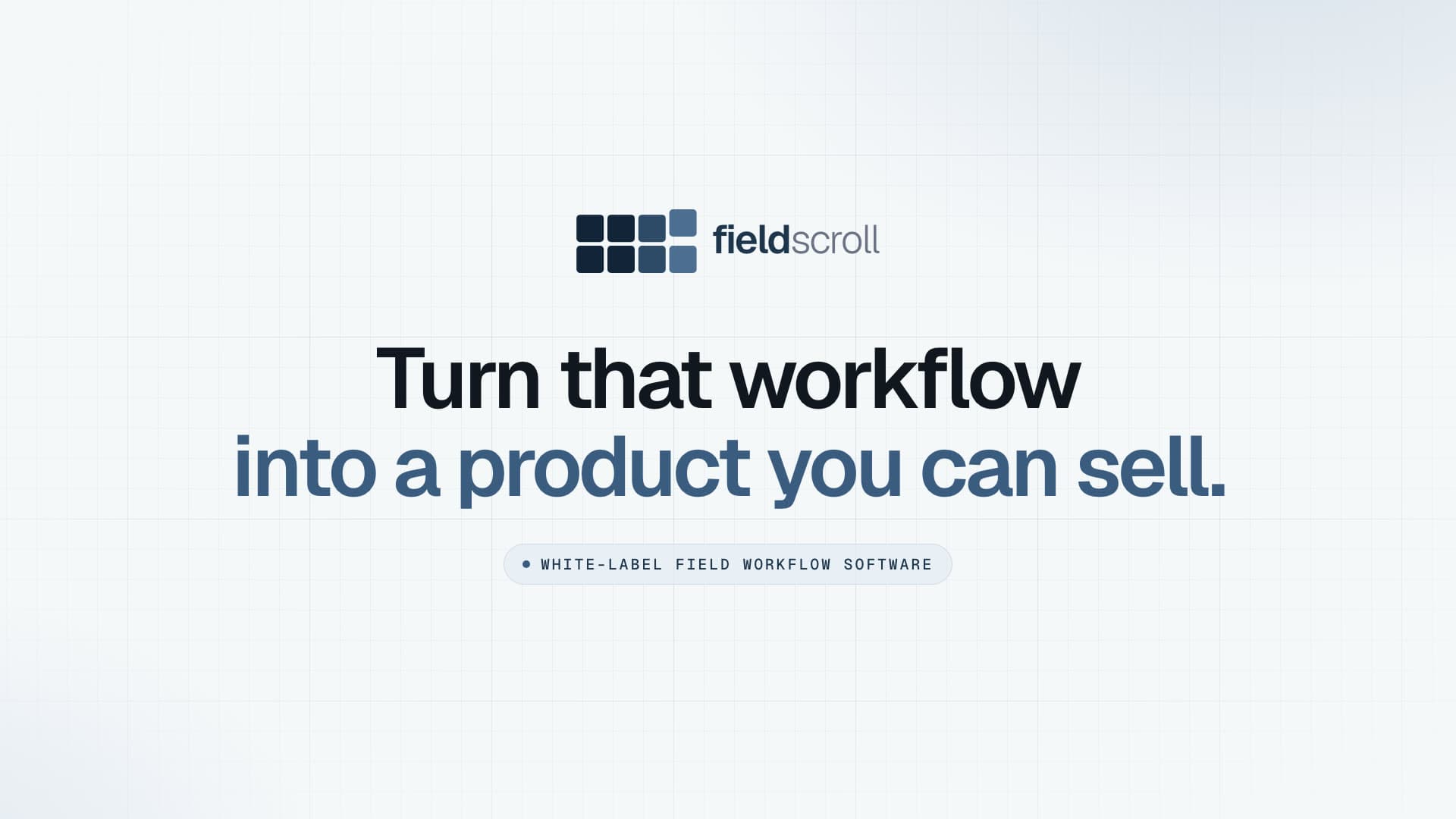 fieldscroll

Turn that workflow
into a product you can sell.

• WHITE-LABEL FIELD WORKFLOW SOFTWARE